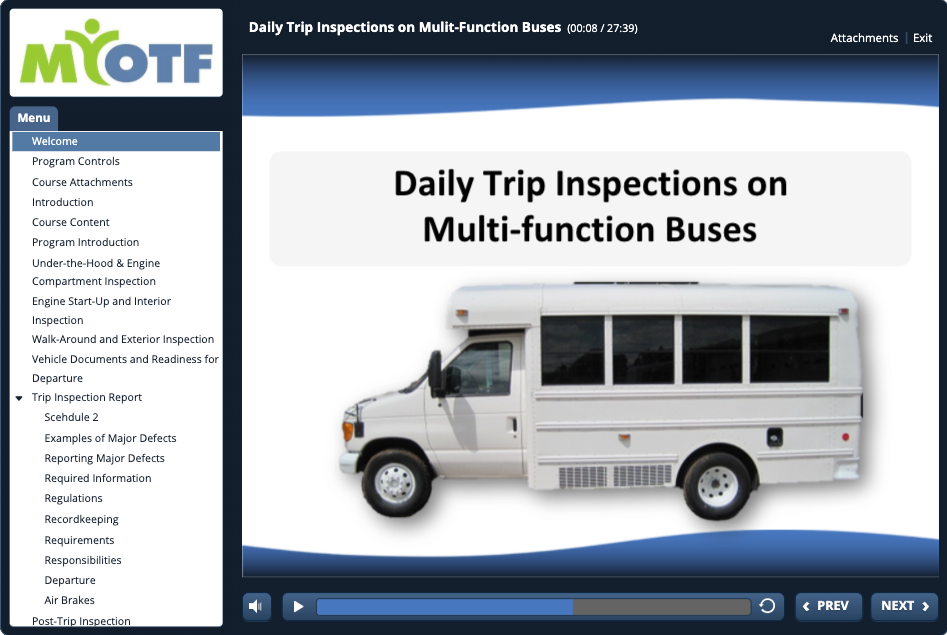 MYOTF

Daily Trip Inspections on Mulit-Function Buses (00:08 / 27:39)

Attachments | Exit

Menu

Welcome
Program Controls
Course Attachments
Introduction
Course Content
Program Introduction
Under-the-Hood & Engine Compartment Inspection
Engine Start-Up and Interior Inspection
Walk-Around and Exterior Inspection
Vehicle Documents and Readiness for Departure
Trip Inspection Report
Scehdule 2
Examples of Major Defects
Reporting Major Defects
Required Information
Regulations
Recordkeeping
Requirements
Responsibilities
Departure
Air Brakes
Post-Trip Inspection

Daily Trip Inspections on Multi-function Buses

PREV
NEXT